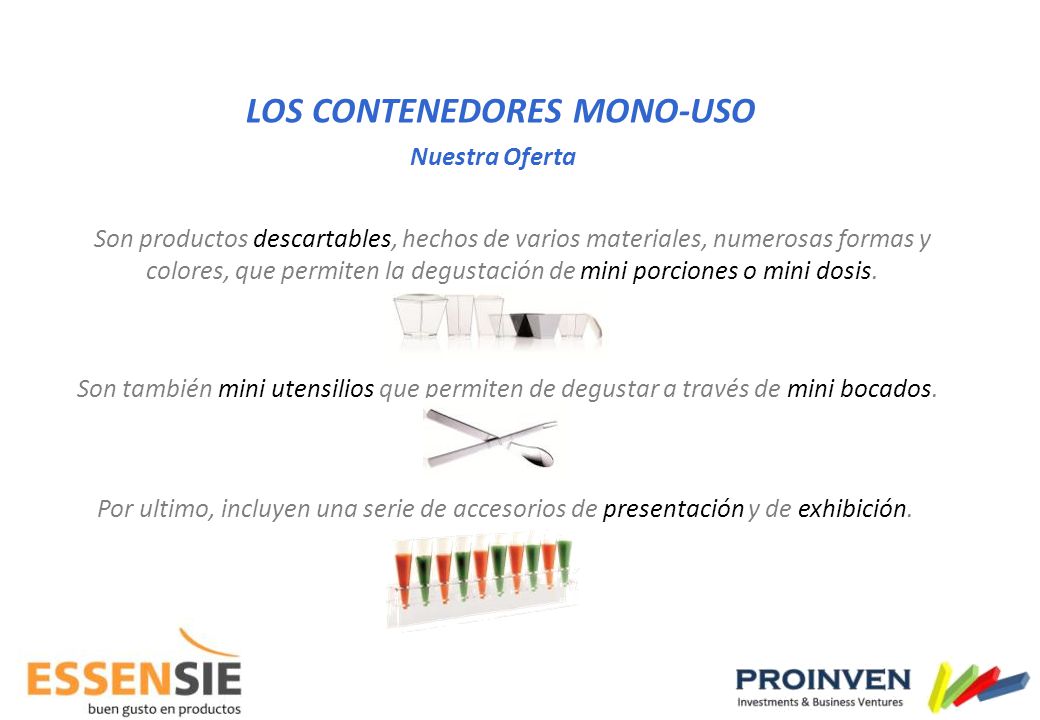 LOS CONTENEDORES MONO-USO

Nuestra Oferta

Son productos descartables, hechos de varios materiales, numerosas formas y colores, que permiten la degustación de mini porciones o mini dosis.

Son también mini utensilios que permiten de degustar a través de mini bocados.

Por ultimo, incluyen una serie de accesorios de presentación y de exhibición.

ESSENSIE
buen gusto en productos

PROINVEN
Investments & Business Ventures